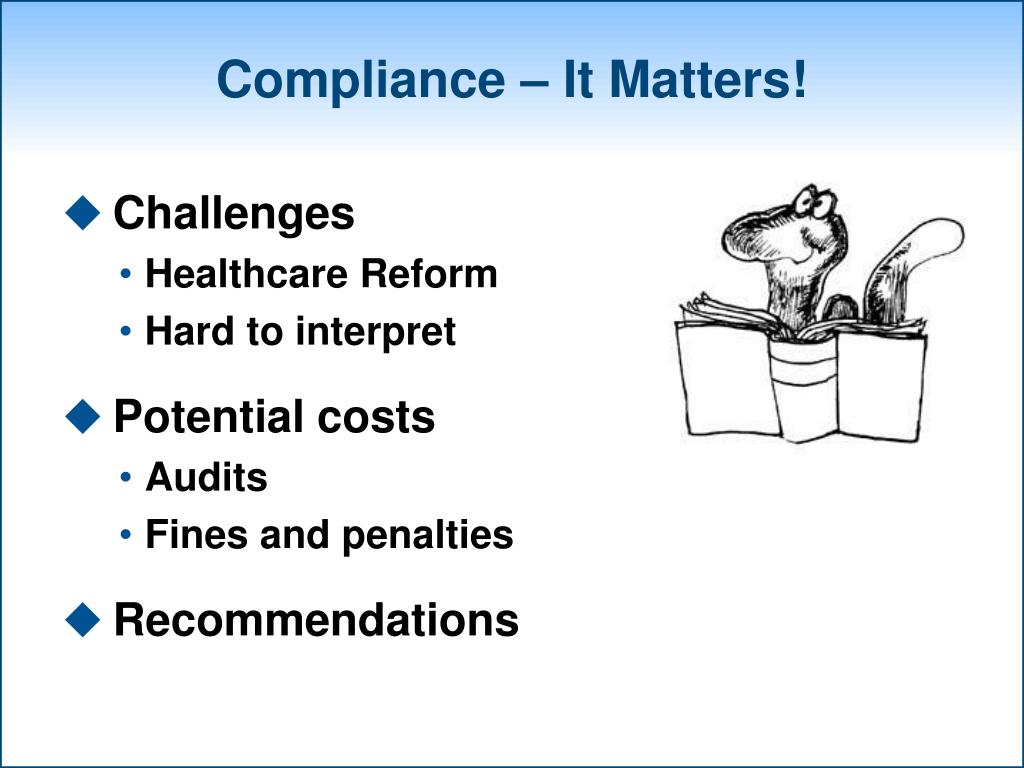 Compliance – It Matters!

◆ Challenges
• Healthcare Reform
• Hard to interpret

◆ Potential costs
• Audits
• Fines and penalties

◆ Recommendations